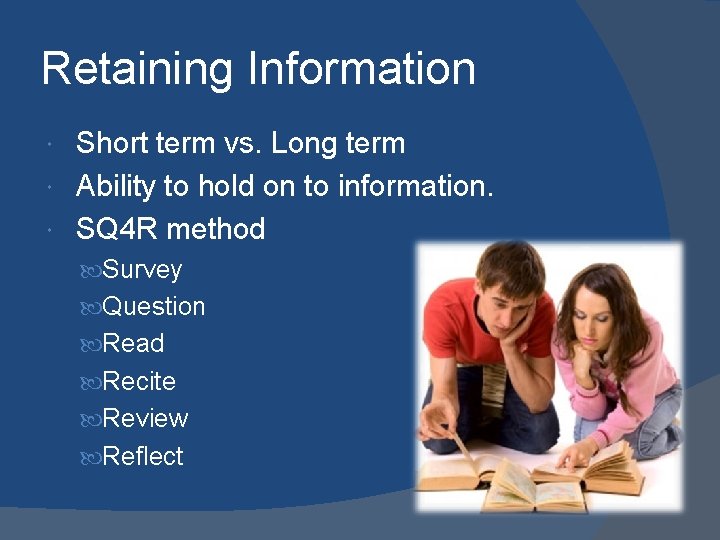 Retaining Information

Short term vs. Long term
Ability to hold on to information.
SQ4R method
Survey
Question
Read
Recite
Review
Reflect